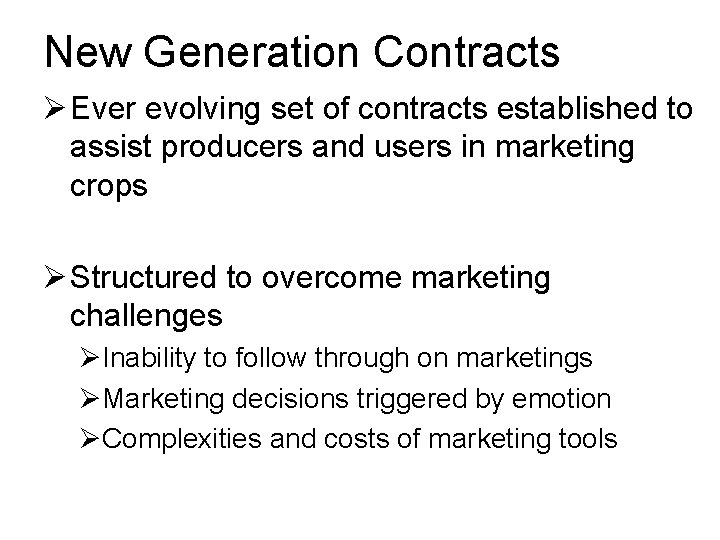 New Generation Contracts

➢ Ever evolving set of contracts established to assist producers and users in marketing crops

➢ Structured to overcome marketing challenges
➢ Inability to follow through on marketings
➢ Marketing decisions triggered by emotion
➢ Complexities and costs of marketing tools